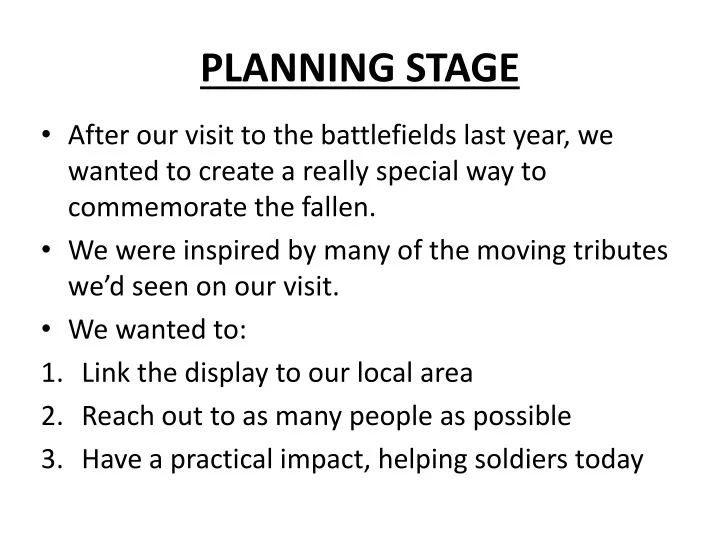 PLANNING STAGE

• After our visit to the battlefields last year, we wanted to create a really special way to commemorate the fallen.
• We were inspired by many of the moving tributes we'd seen on our visit.
• We wanted to:
1. Link the display to our local area
2. Reach out to as many people as possible
3. Have a practical impact, helping soldiers today